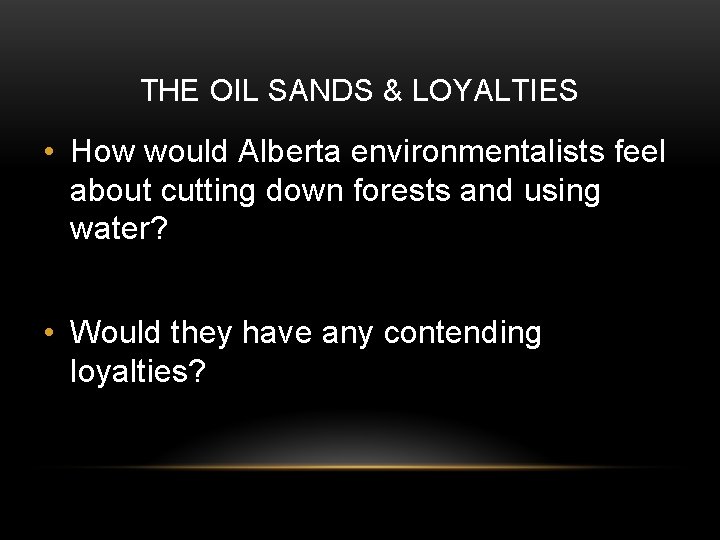 THE OIL SANDS & LOYALTIES

• How would Alberta environmentalists feel about cutting down forests and using water?

• Would they have any contending loyalties?